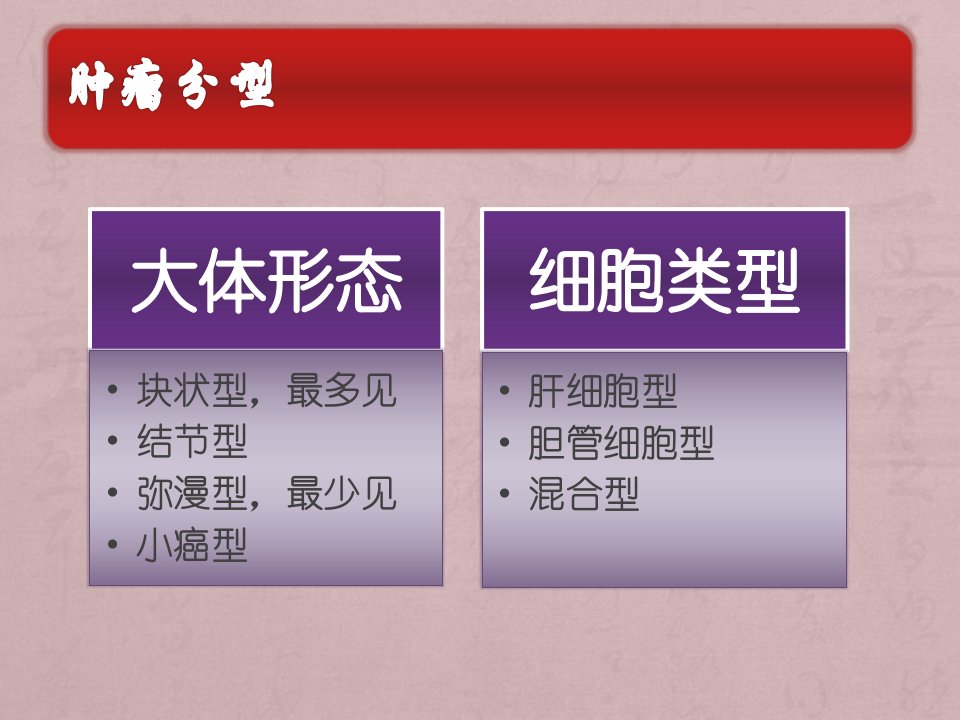 肿瘤分型

大体形态

• 块状型，最多见
• 结节型
• 弥漫型，最少见
• 小癌型

细胞类型

• 肝细胞型
• 胆管细胞型
• 混合型